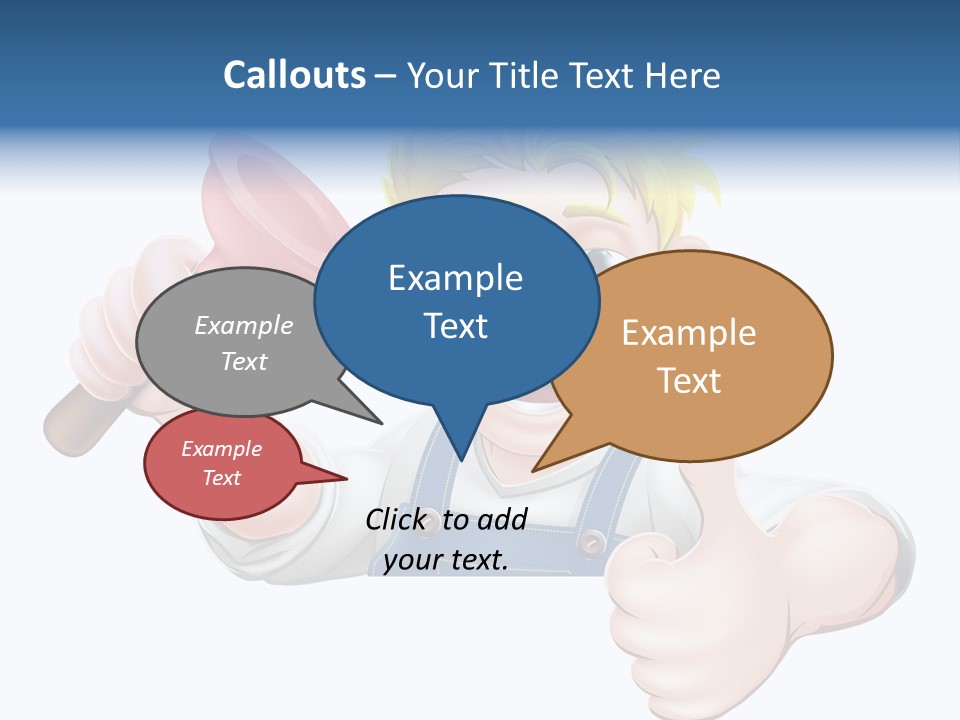 Callouts – Your Title Text Here

Example Text

Example Text

Example Text

Example Text

Click to add your text.